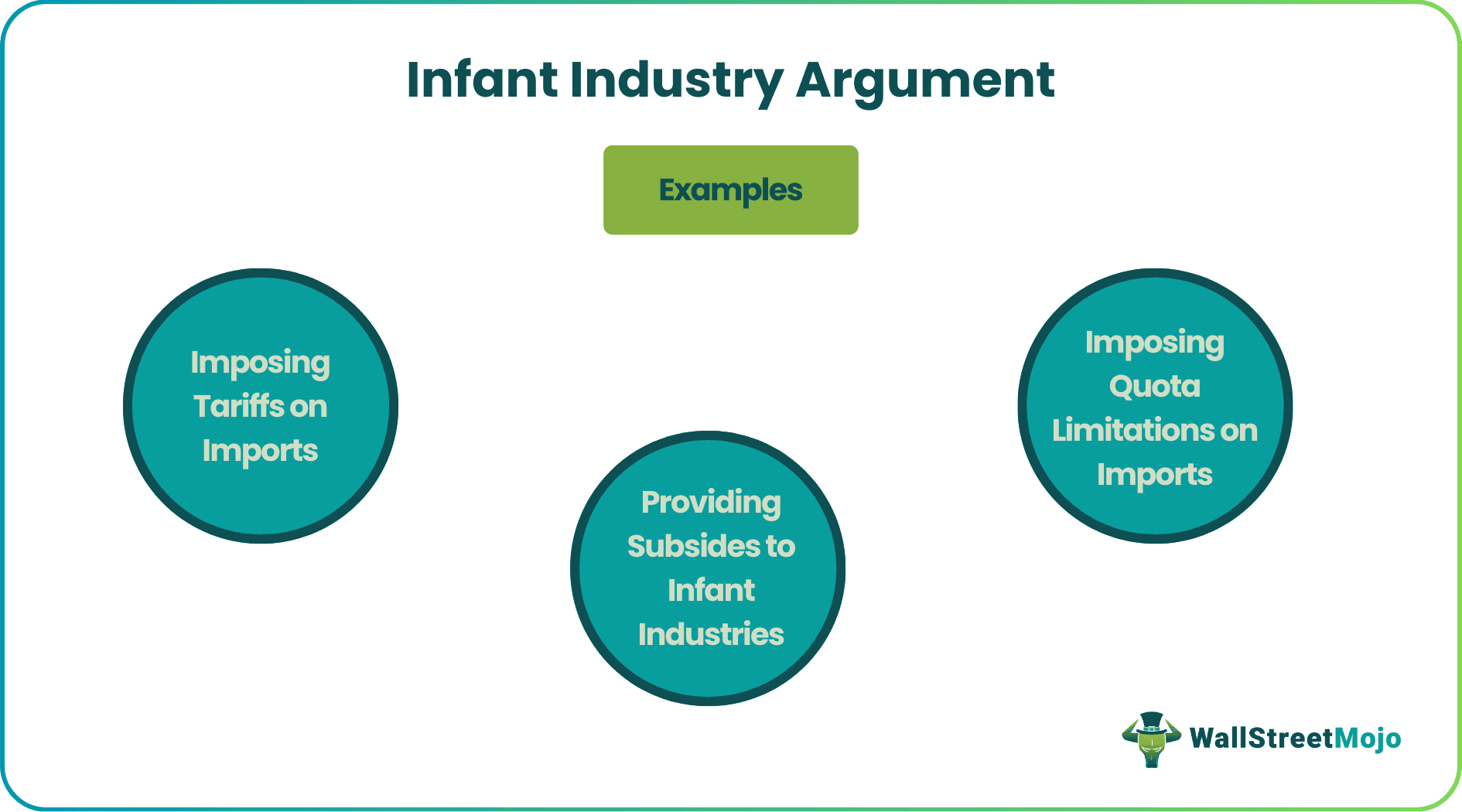 Infant Industry Argument

Examples

Imposing Tariffs on Imports

Providing Subsides to Infant Industries

Imposing Quota Limitations on Imports

WallStreetMojo